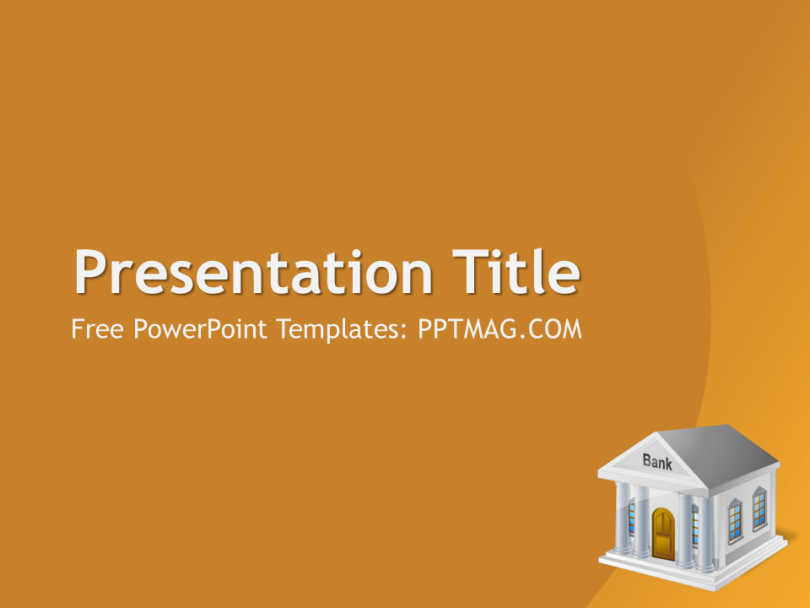 Presentation Title
Free PowerPoint Templates: PPTMAG.COM

Bank